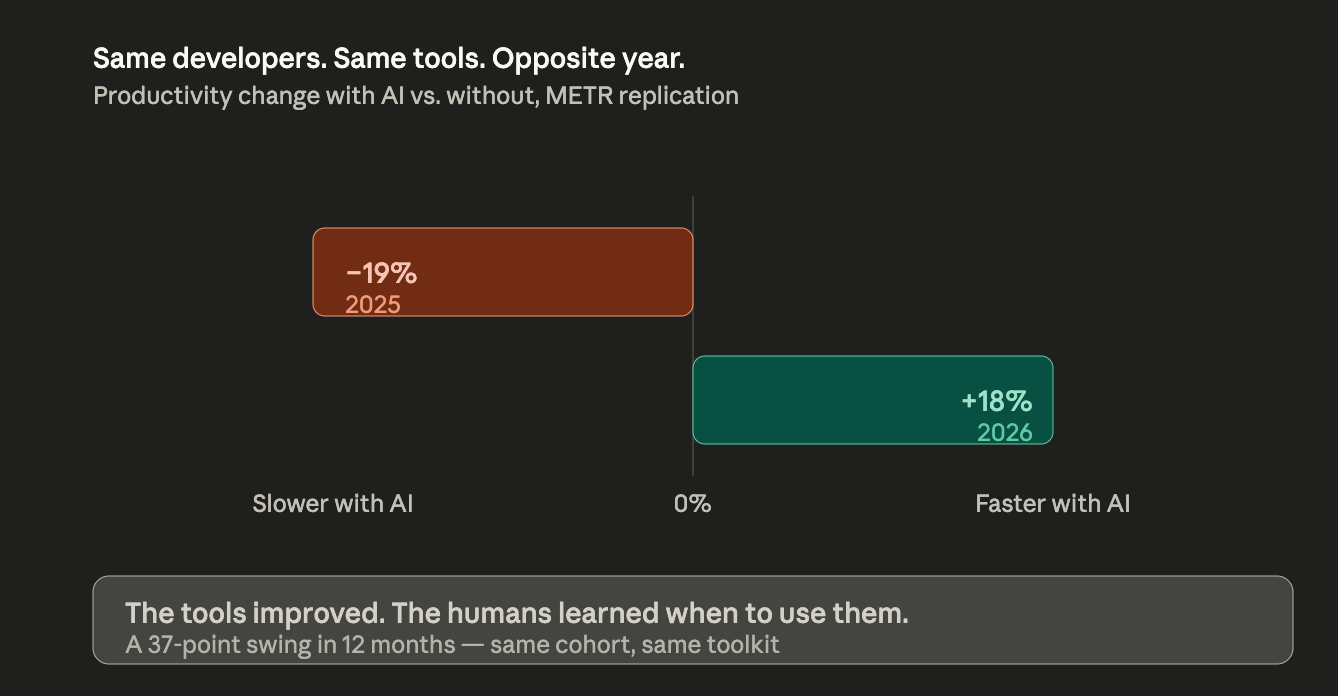 Same developers. Same tools. Opposite year.
Productivity change with AI vs. without, METR replication

−19%
2025

+18%
2026

Slower with AI
0%
Faster with AI

The tools improved. The humans learned when to use them.
A 37-point swing in 12 months — same cohort, same toolkit